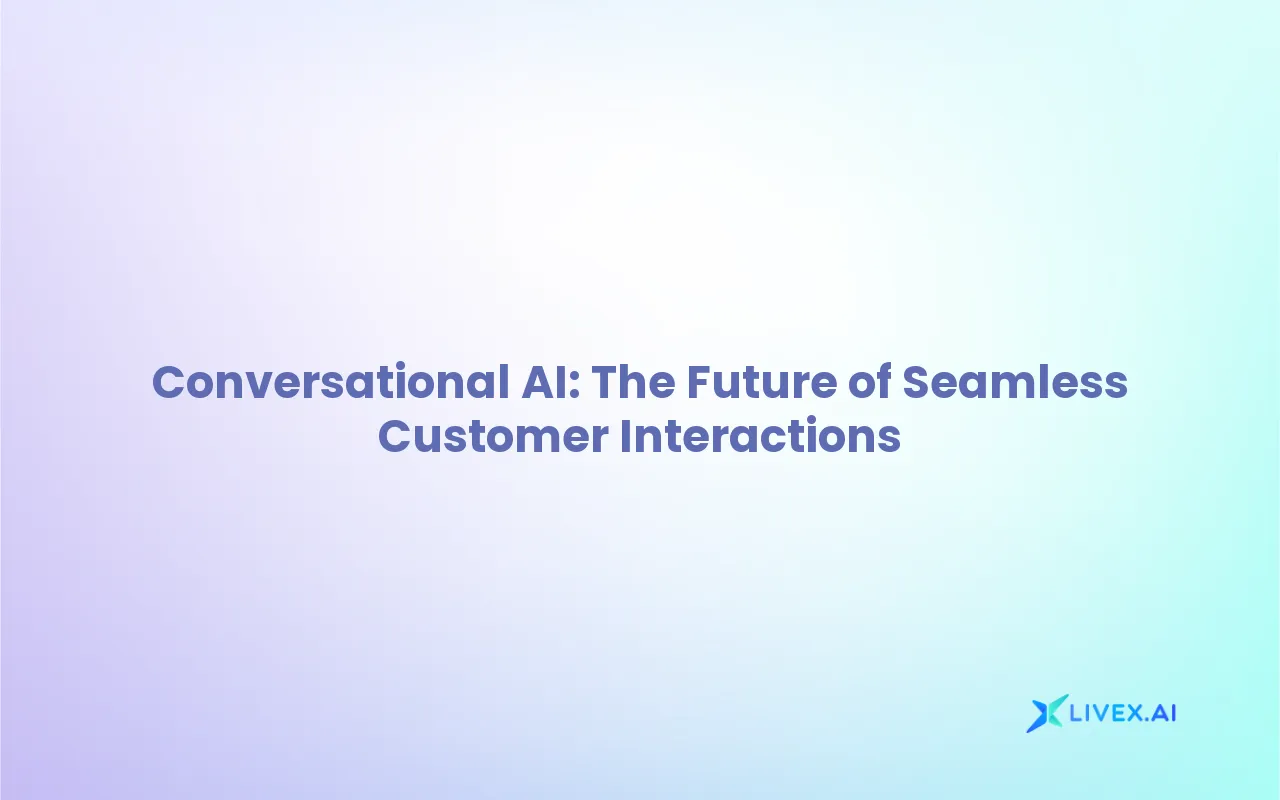 Conversational AI: The Future of Seamless Customer Interactions

LIVEX.AI